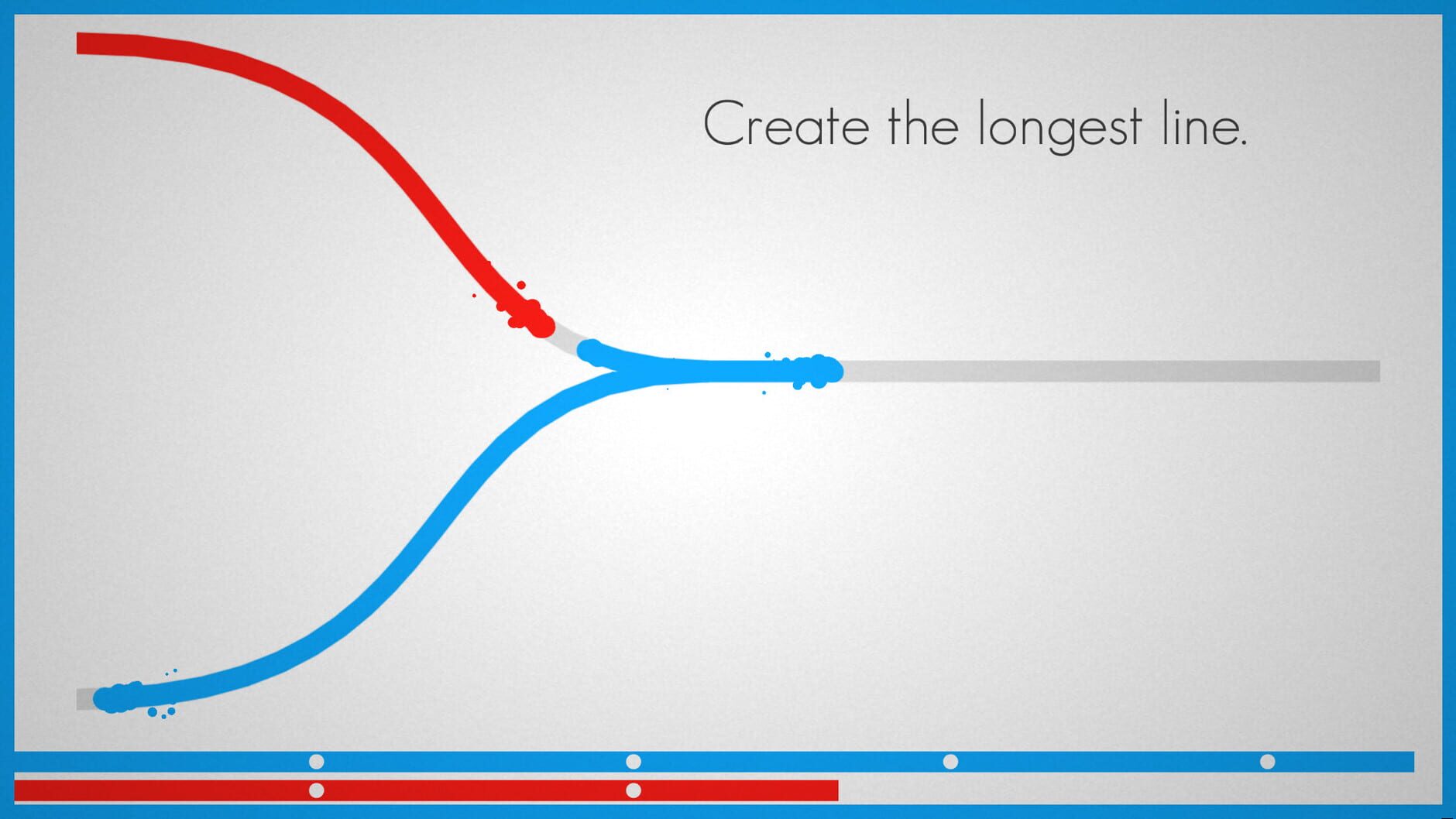 Create the longest line.